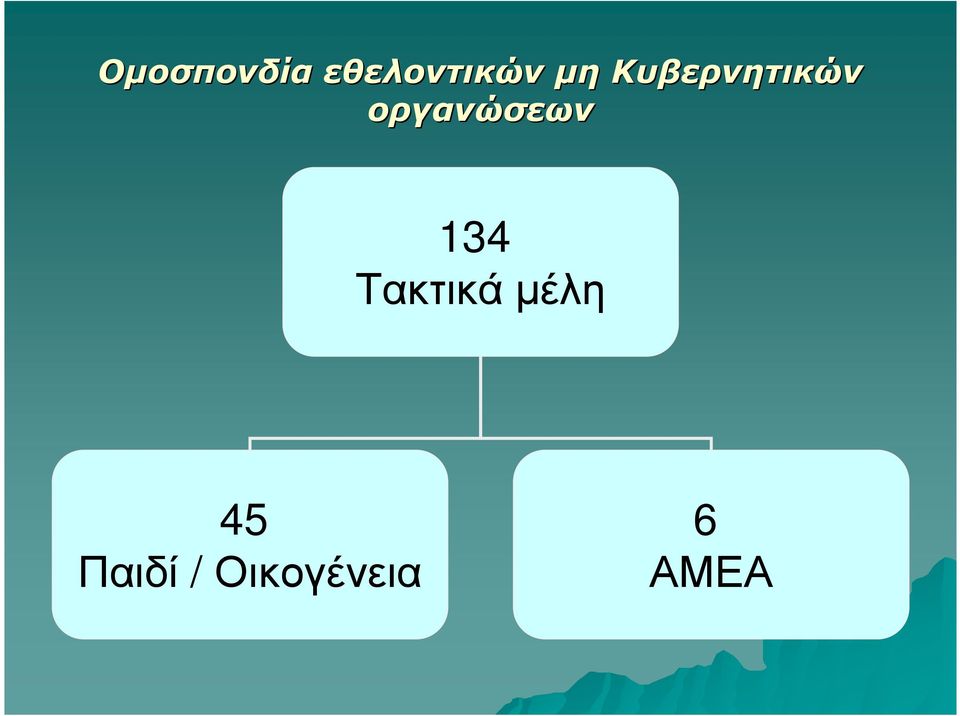 Ομοσπονδία εθελοντικών μη Κυβερνητικών οργανώσεων

134
Τακτικά μέλη

45
Παιδί / Οικογένεια

6
ΑΜΕΑ